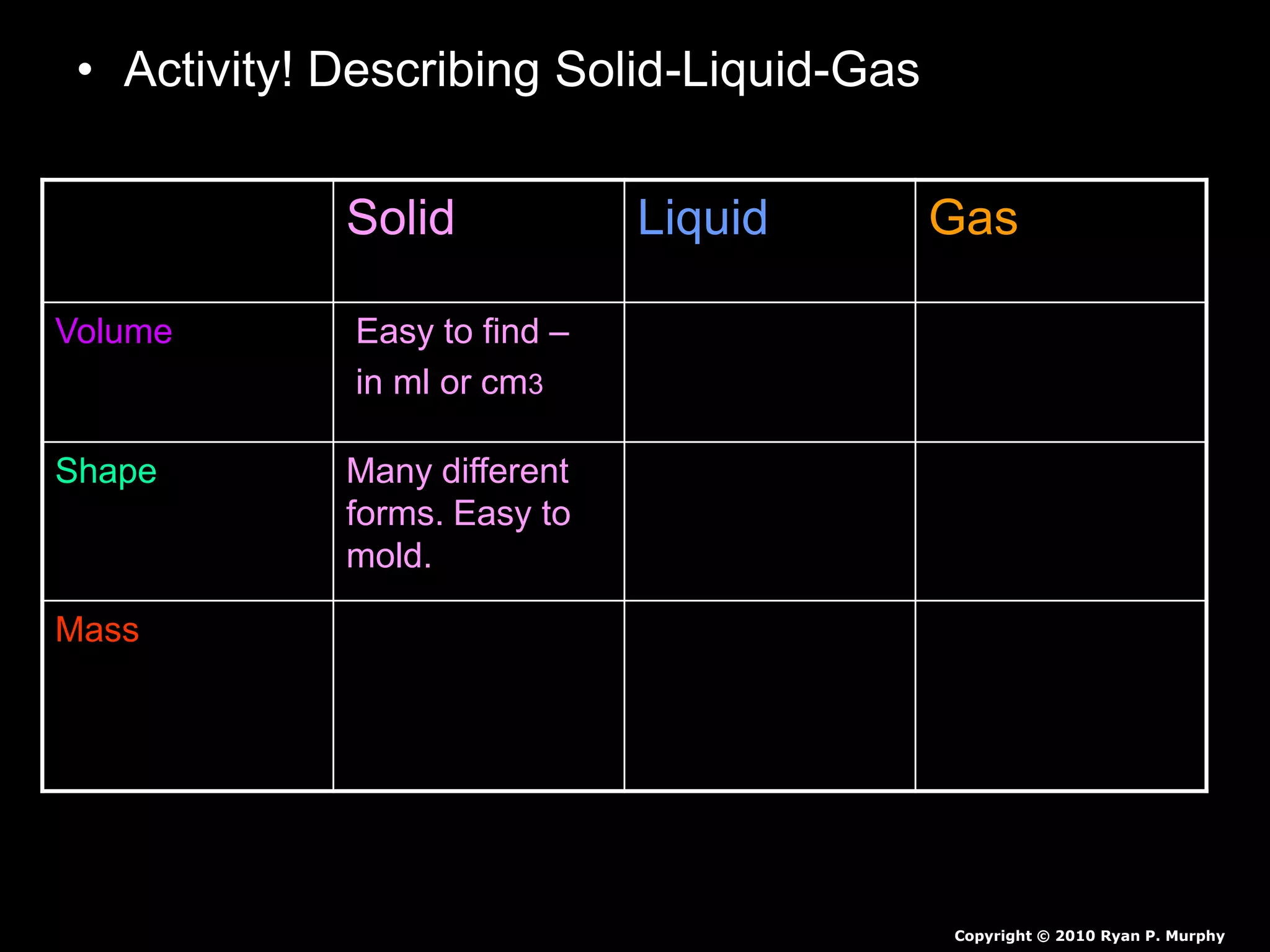 • Activity! Describing Solid-Liquid-Gas

| | Solid | Liquid | Gas |
|---|---|---|---|
| Volume | Easy to find – in ml or cm3 | | |
| Shape | Many different forms. Easy to mold. | | |
| Mass | | | |

Copyright © 2010 Ryan P. Murphy